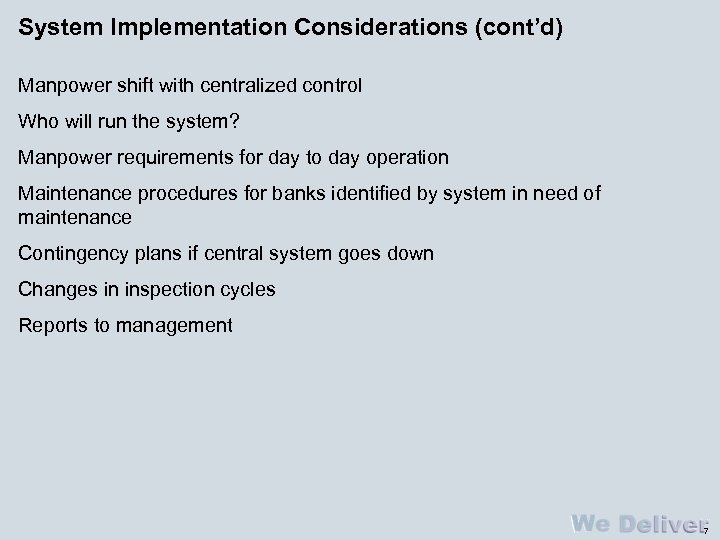 System Implementation Considerations (cont'd)

Manpower shift with centralized control

Who will run the system?

Manpower requirements for day to day operation

Maintenance procedures for banks identified by system in need of maintenance

Contingency plans if central system goes down

Changes in inspection cycles

Reports to management

We Deliver

7